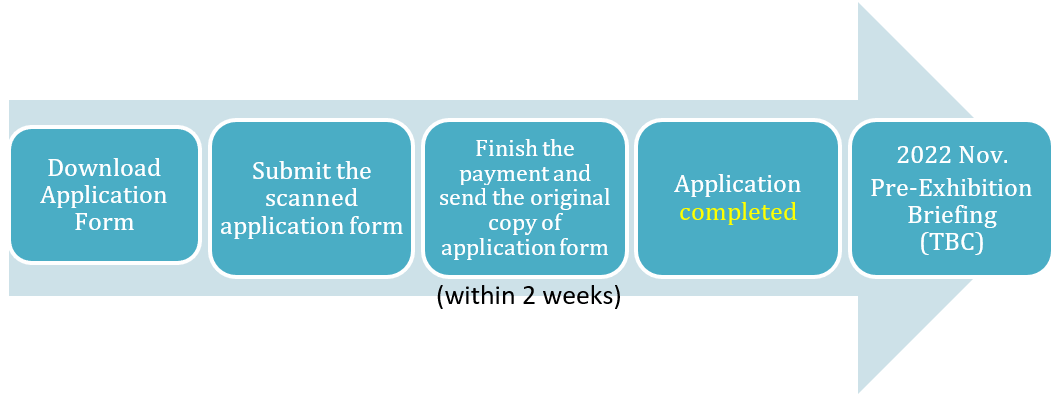 Download Application Form

Submit the scanned application form

Finish the payment and send the original copy of application form

(within 2 weeks)

Application completed

2022 Nov. Pre-Exhibition Briefing (TBC)